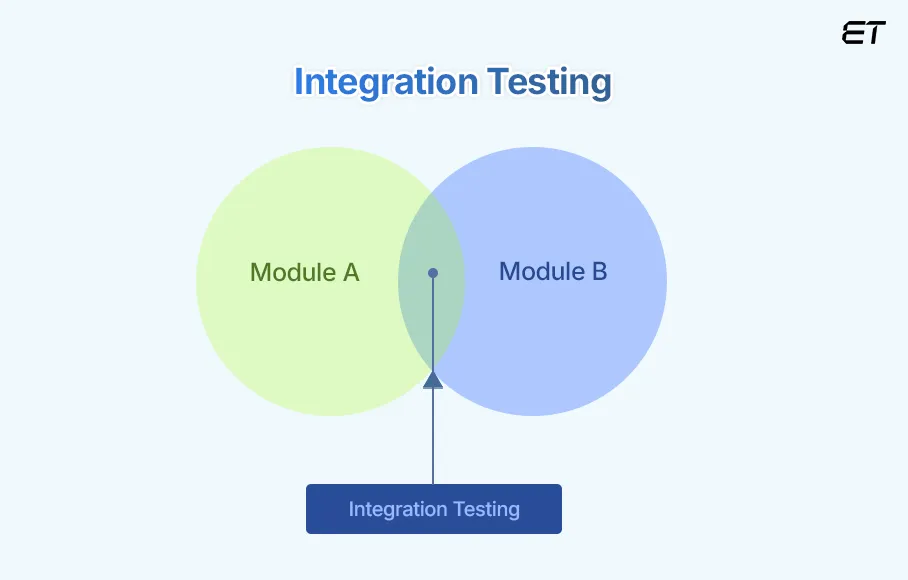 ET

Integration Testing

Module A

Module B

Integration Testing